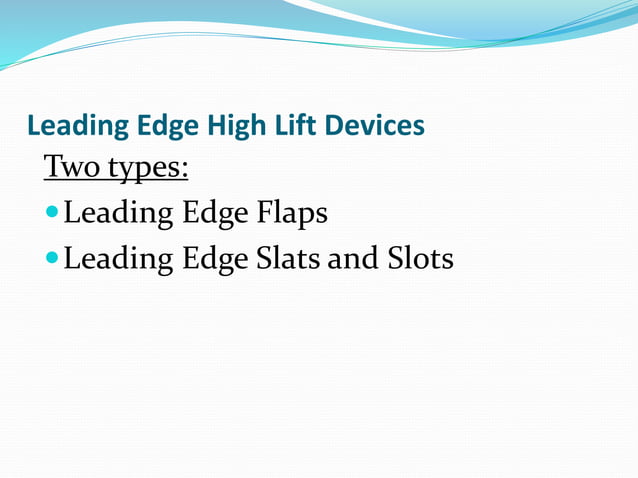 Leading Edge High Lift Devices

Two types:

- Leading Edge Flaps
- Leading Edge Slats and Slots